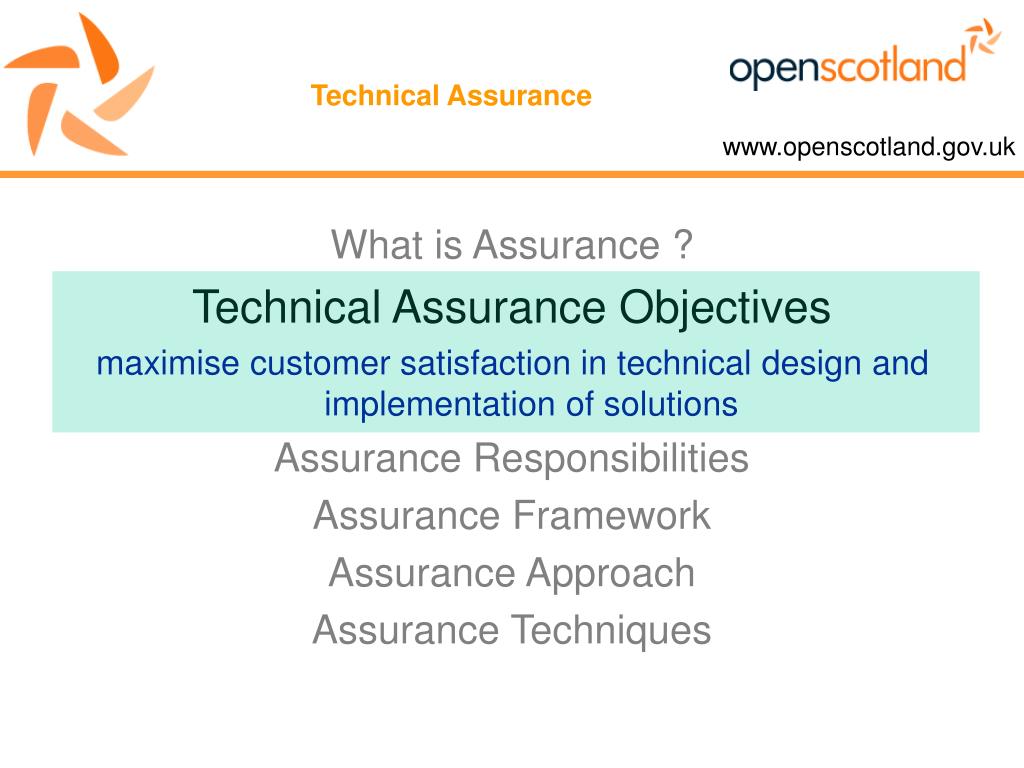 Technical Assurance

openscotland

www.openscotland.gov.uk

What is Assurance ?

Technical Assurance Objectives

maximise customer satisfaction in technical design and implementation of solutions

Assurance Responsibilities

Assurance Framework

Assurance Approach

Assurance Techniques